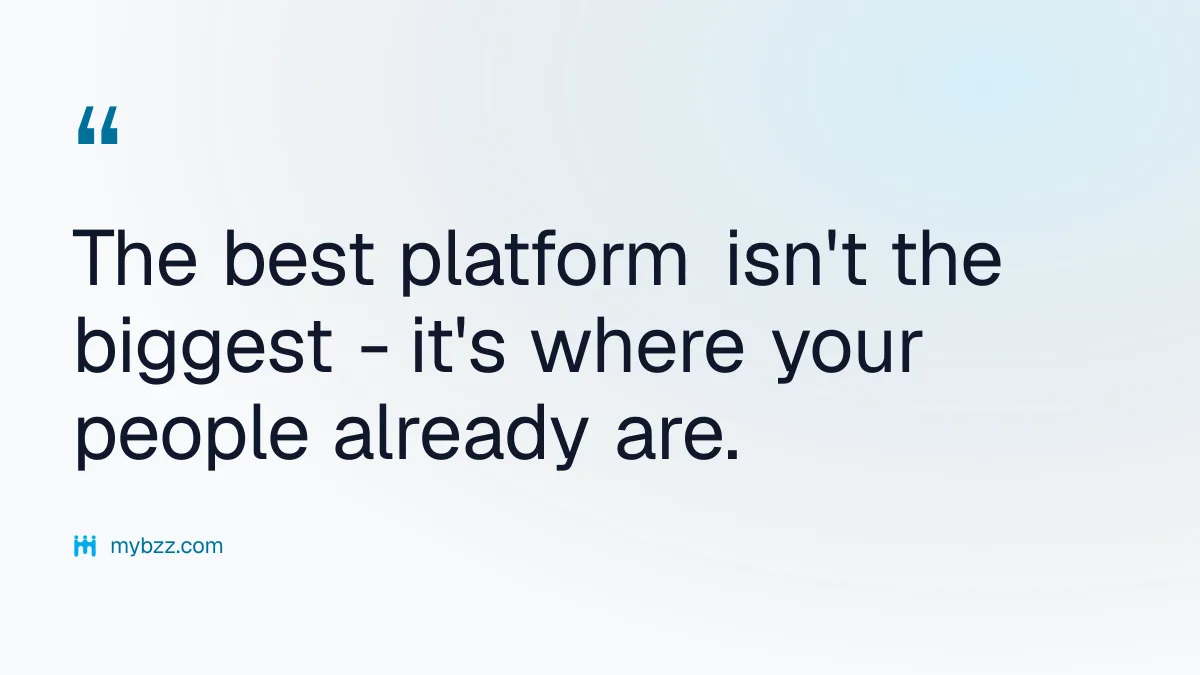 “

The best platform isn't the biggest - it's where your people already are.

mybzz.com